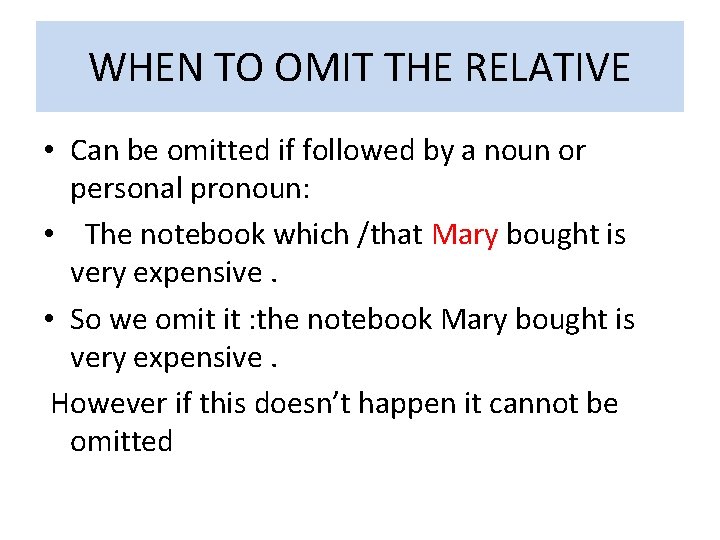 WHEN TO OMIT THE RELATIVE

• Can be omitted if followed by a noun or personal pronoun:

• The notebook which /that Mary bought is very expensive .

• So we omit it :the notebook Mary bought is very expensive .

However if this doesn't happen it cannot be omitted